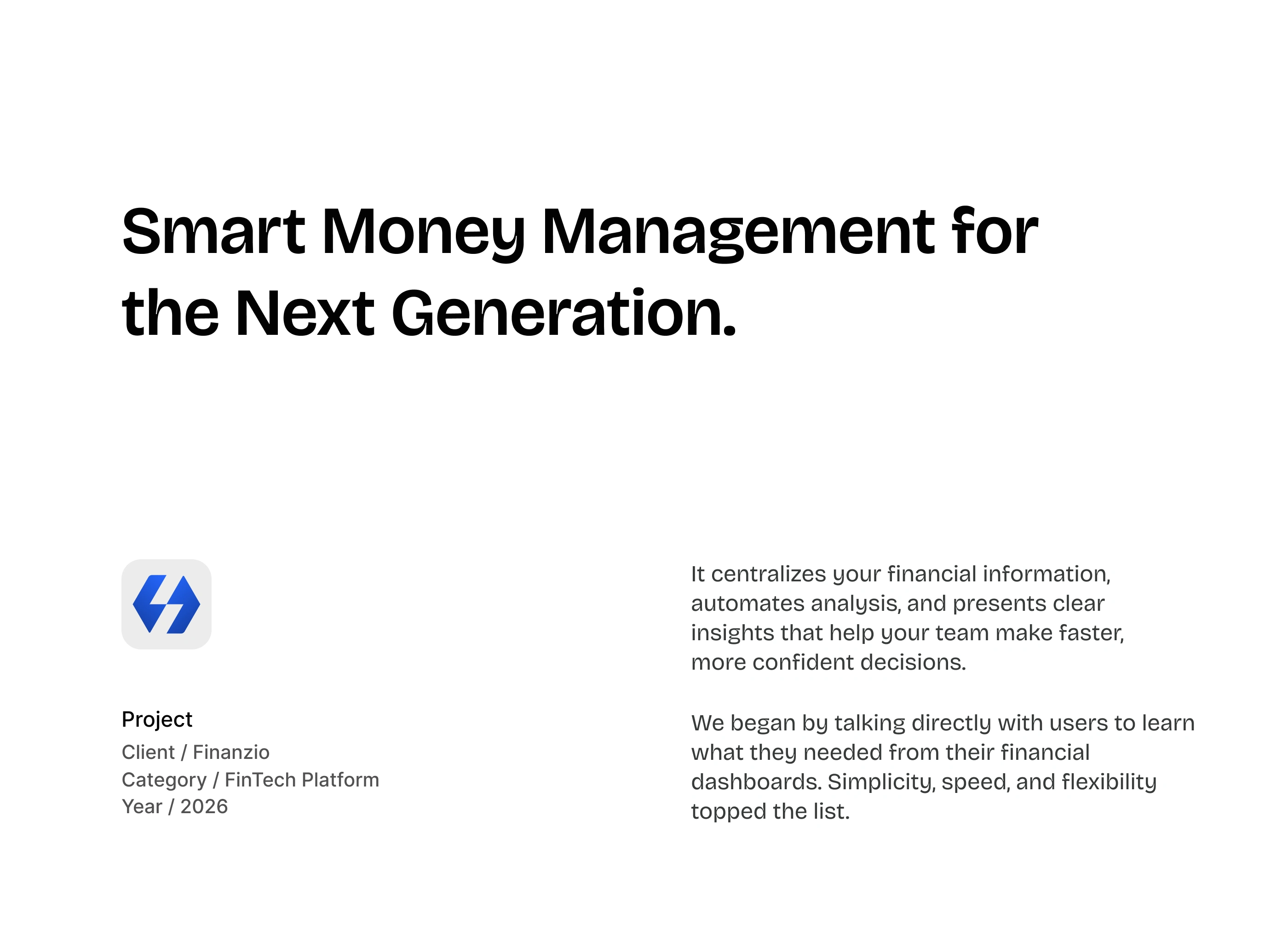 Smart Money Management for the Next Generation.

Project
Client / Finanzio
Category / FinTech Platform
Year / 2026

It centralizes your financial information, automates analysis, and presents clear insights that help your team make faster, more confident decisions.

We began by talking directly with users to learn what they needed from their financial dashboards. Simplicity, speed, and flexibility topped the list.